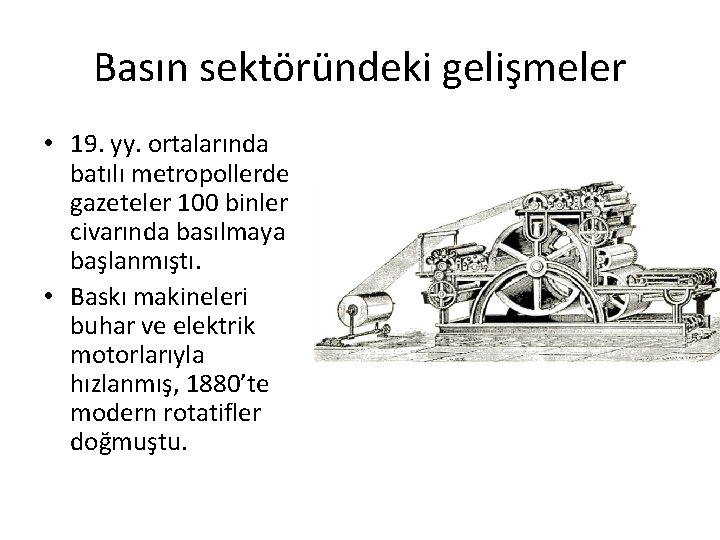 Basın sektöründeki gelişmeler

• 19. yy. ortalarında batılı metropollerde gazeteler 100 binler civarında basılmaya başlanmıştı.

• Baskı makineleri buhar ve elektrik motorlarıyla hızlanmış, 1880'te modern rotatifler doğmuştu.